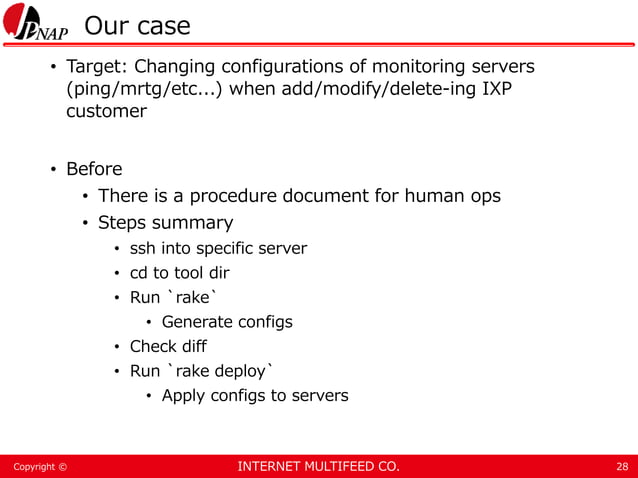 JPNAP Our case

• Target: Changing configurations of monitoring servers (ping/mrtg/etc...) when add/modify/delete-ing IXP customer

• Before
  • There is a procedure document for human ops
  • Steps summary
    • ssh into specific server
    • cd to tool dir
    • Run `rake`
      • Generate configs
    • Check diff
    • Run `rake deploy`
      • Apply configs to servers

Copyright © INTERNET MULTIFEED CO. 28